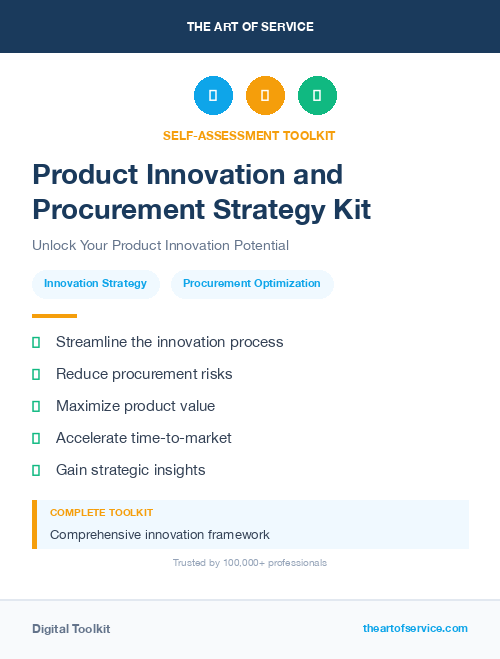 THE ART OF SERVICE

SELF-ASSESSMENT TOOLKIT

Product Innovation and Procurement Strategy Kit

Unlock Your Product Innovation Potential

Innovation Strategy

Procurement Optimization

Streamline the innovation process

Reduce procurement risks

Maximize product value

Accelerate time-to-market

Gain strategic insights

COMPLETE TOOLKIT

Comprehensive innovation framework

Trusted by 100,000+ professionals

Digital Toolkit

theartofservice.com